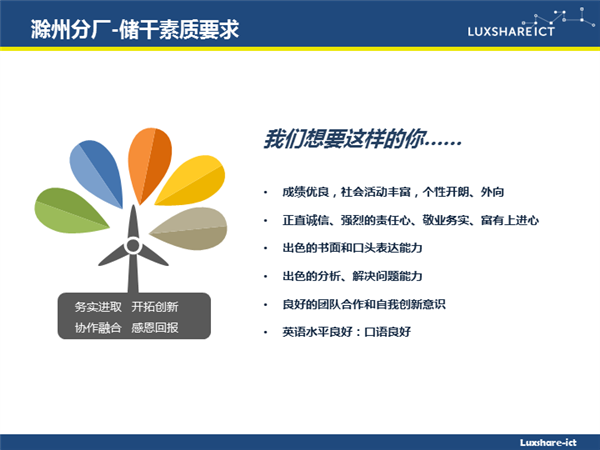 滁州分厂-储干素质要求

LUXSHARE ICT

务实进取　开拓创新
协作融合　感恩回报

我们想要这样的你……

• 成绩优良，社会活动丰富，个性开朗、外向
• 正直诚信、强烈的责任心、敬业务实、富有上进心
• 出色的书面和口头表达能力
• 出色的分析、解决问题能力
• 良好的团队合作和自我创新意识
• 英语水平良好：口语良好

Luxshare-ict